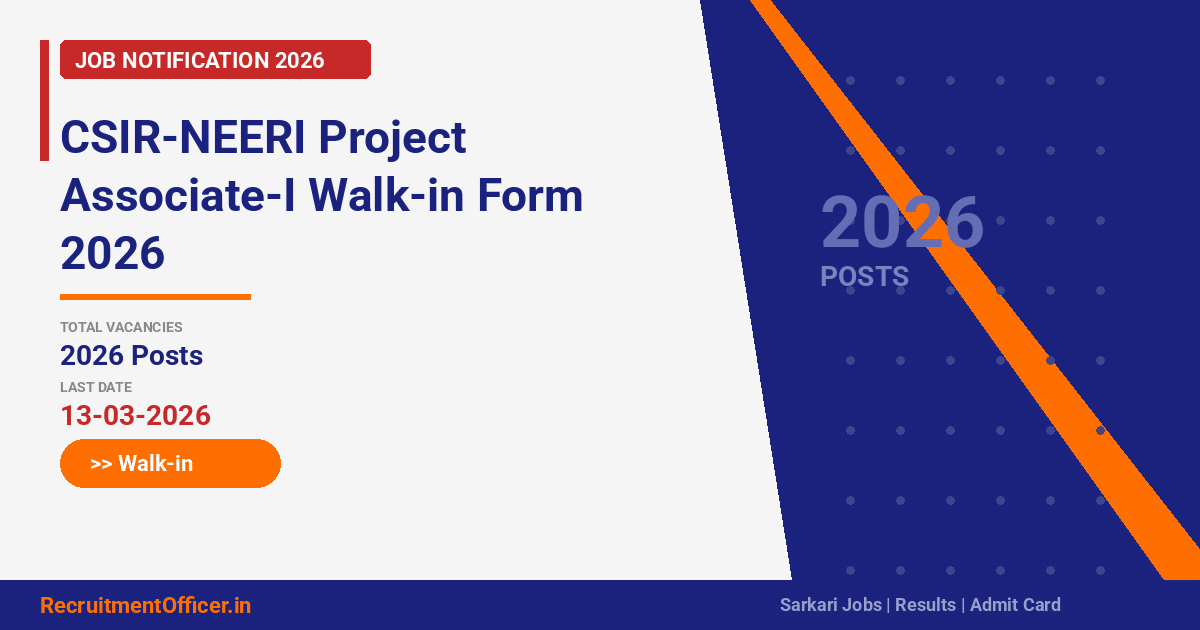 JOB NOTIFICATION 2026

CSIR-NEERI Project Associate-I Walk-in Form 2026

TOTAL VACANCIES
2026 Posts
LAST DATE
13-03-2026

>> Walk-in

2026
POSTS

RecruitmentOfficer.in

Sarkari Jobs | Results | Admit Card